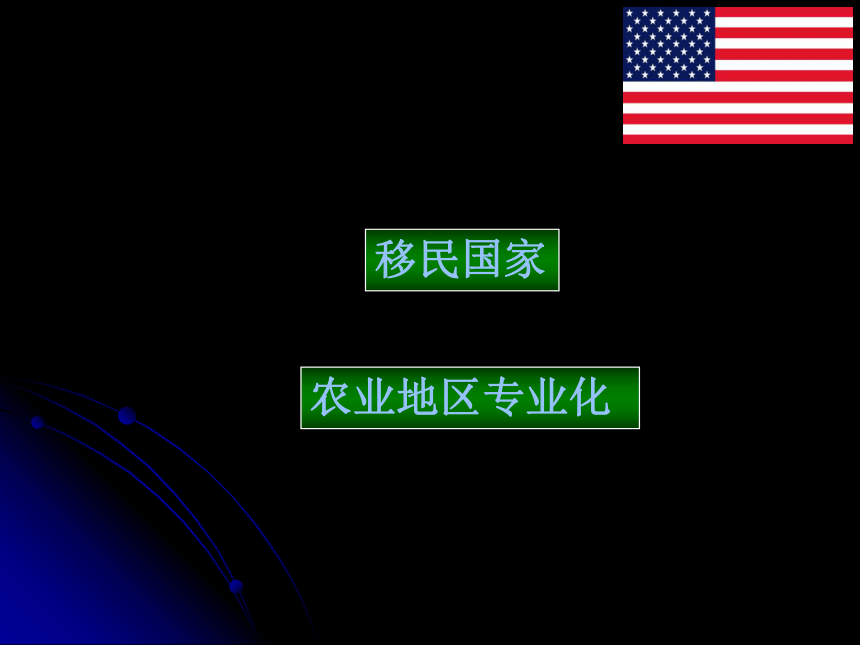 移民国家

农业地区专业化